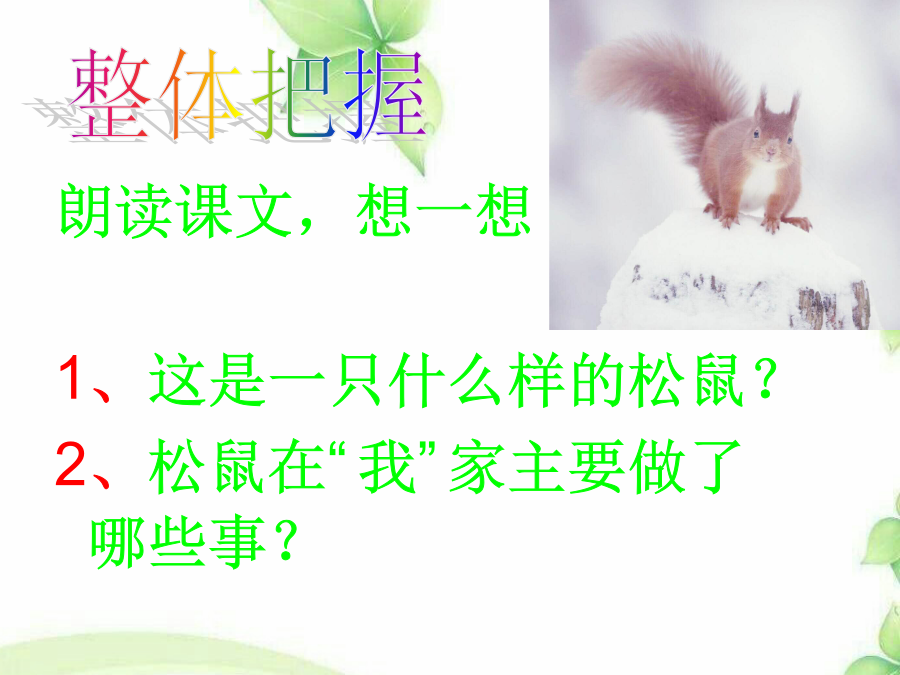 整体把握

朗读课文，想一想

1、这是一只什么样的松鼠？

2、松鼠在“我”家主要做了哪些事？